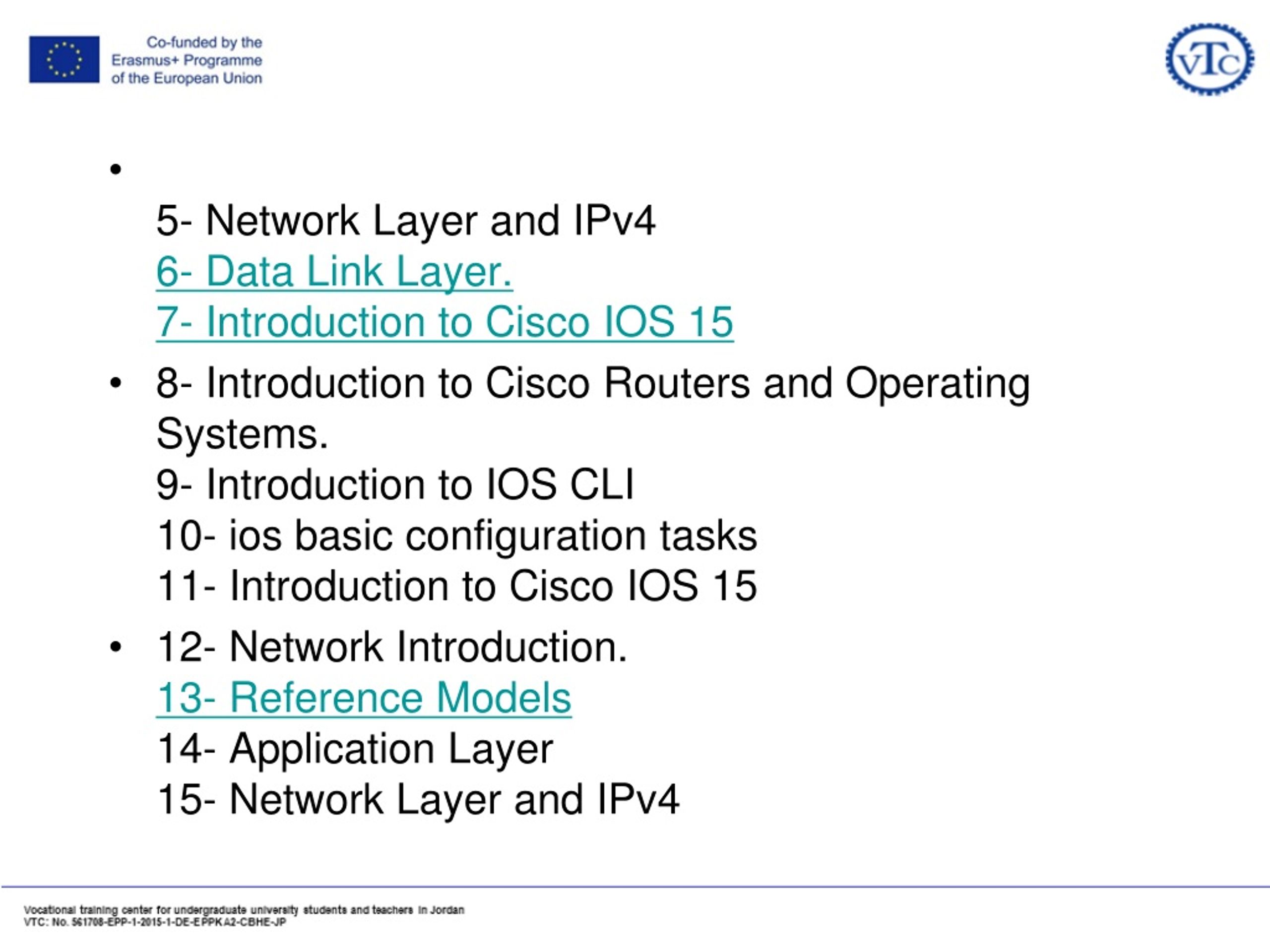 Co-funded by the Erasmus+ Programme of the European Union

VTC

•

5- Network Layer and IPv4
6- Data Link Layer.
7- Introduction to Cisco IOS 15

• 8- Introduction to Cisco Routers and Operating Systems.
9- Introduction to IOS CLI
10- ios basic configuration tasks
11- Introduction to Cisco IOS 15

• 12- Network Introduction.
13- Reference Models
14- Application Layer
15- Network Layer and IPv4

Vocational training center for undergraduate university students and teachers in Jordan
VTC: No. 561708-EPP-1-2015-1-DE-EPPKA2-CBHE-JP